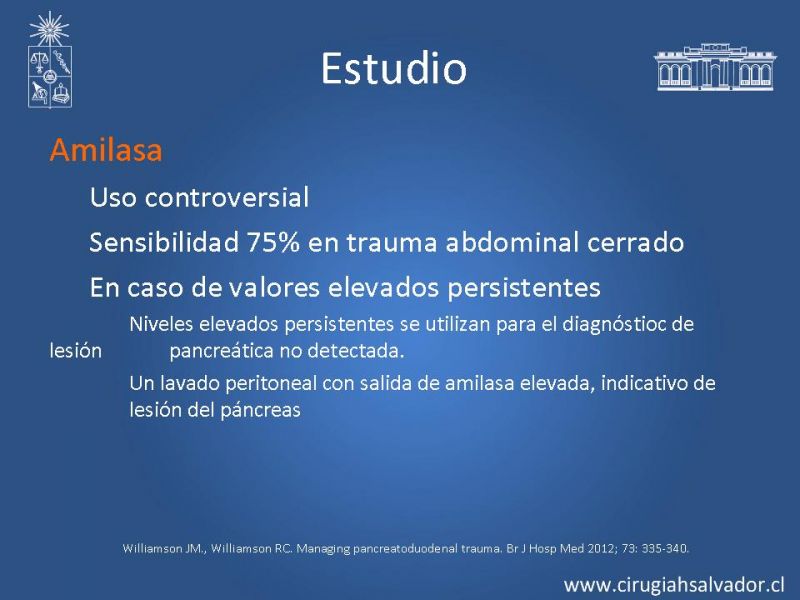 Estudio

Amilasa

Uso controversial

Sensibilidad 75% en trauma abdominal cerrado

En caso de valores elevados persistentes

Niveles elevados persistentes se utilizan para el diagnóstioc de lesión pancreática no detectada.

Un lavado peritoneal con salida de amilasa elevada, indicativo de lesión del páncreas

Williamson JM., Williamson RC. Managing pancreatoduodenal trauma. Br J Hosp Med 2012; 73: 335-340.

www.cirugiahsalvador.cl